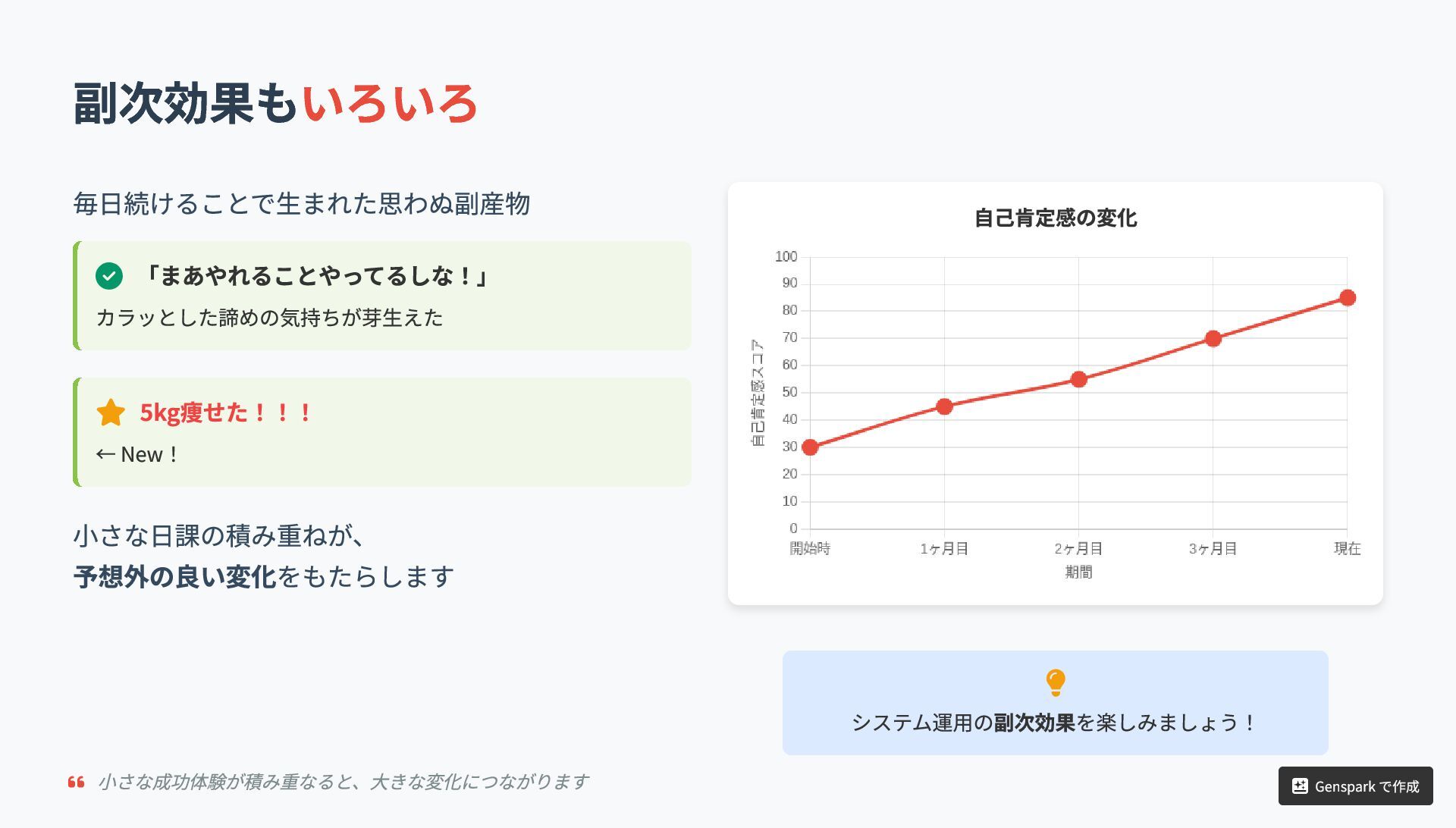 副次効果もいろいろ

毎日続けることで生まれた思わぬ副産物

「まあやれることやってるしな！」
カラッとした諦めの気持ちが芽生えた

5kg痩せた！！！
← New！

小さな日課の積み重ねが、
予想外の良い変化をもたらします

自己肯定感の変化

自己肯定感スコア

100
90
80
70
60
50
40
30
20
10
0

開始時 1ヶ月目 2ヶ月目 3ヶ月目 現在

期間

システム運用の副次効果を楽しみましょう！

小さな成功体験が積み重なると、大きな変化につながります

Genspark で作成